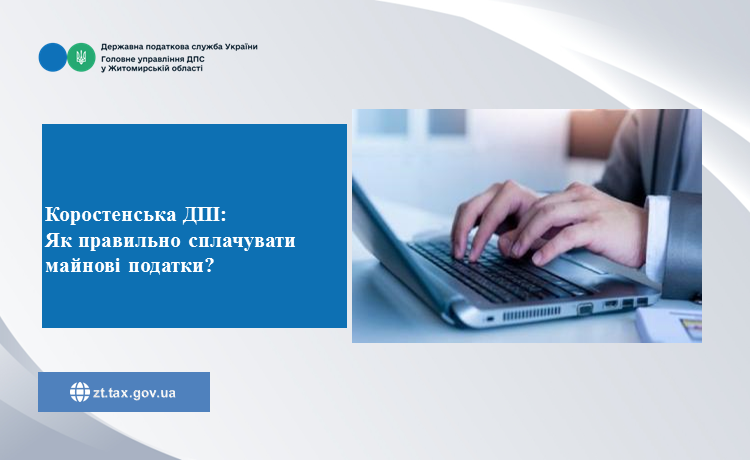 Державна податкова служба України
Головне управління ДПС
у Житомирській області

Коростенська ДПІ:
Як правильно сплачувати майнові податки?

zt.tax.gov.ua